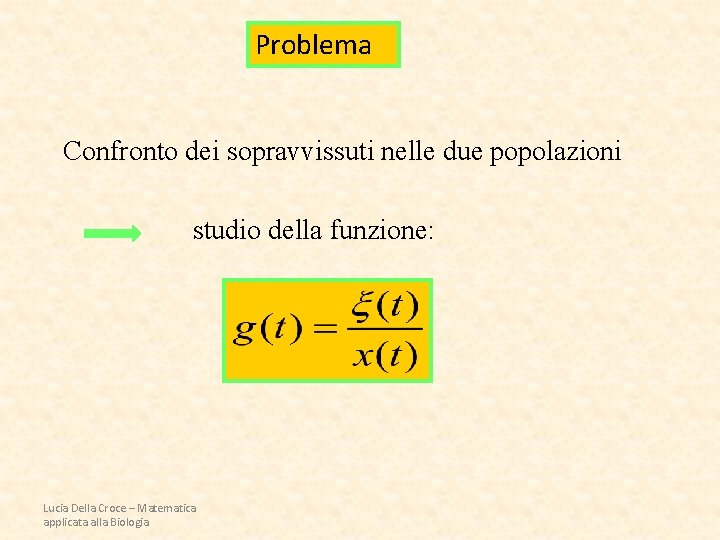 Problema

Confronto dei sopravvissuti nelle due popolazioni

studio della funzione:

$g(t) = \frac{\xi(t)}{x(t)}$

Lucia Della Croce – Matematica applicata alla Biologia